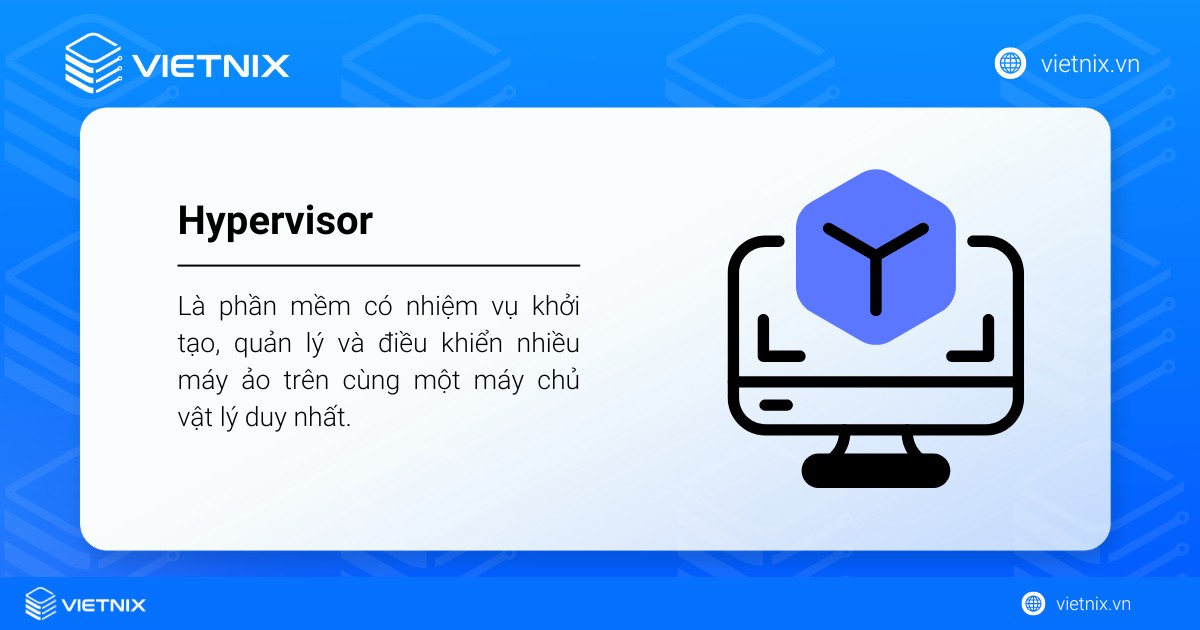 VIETNIX

vietnix.vn

Hypervisor

Là phần mềm có nhiệm vụ khởi tạo, quản lý và điều khiển nhiều máy ảo trên cùng một máy chủ vật lý duy nhất.

VIETNIX

vietnix.vn